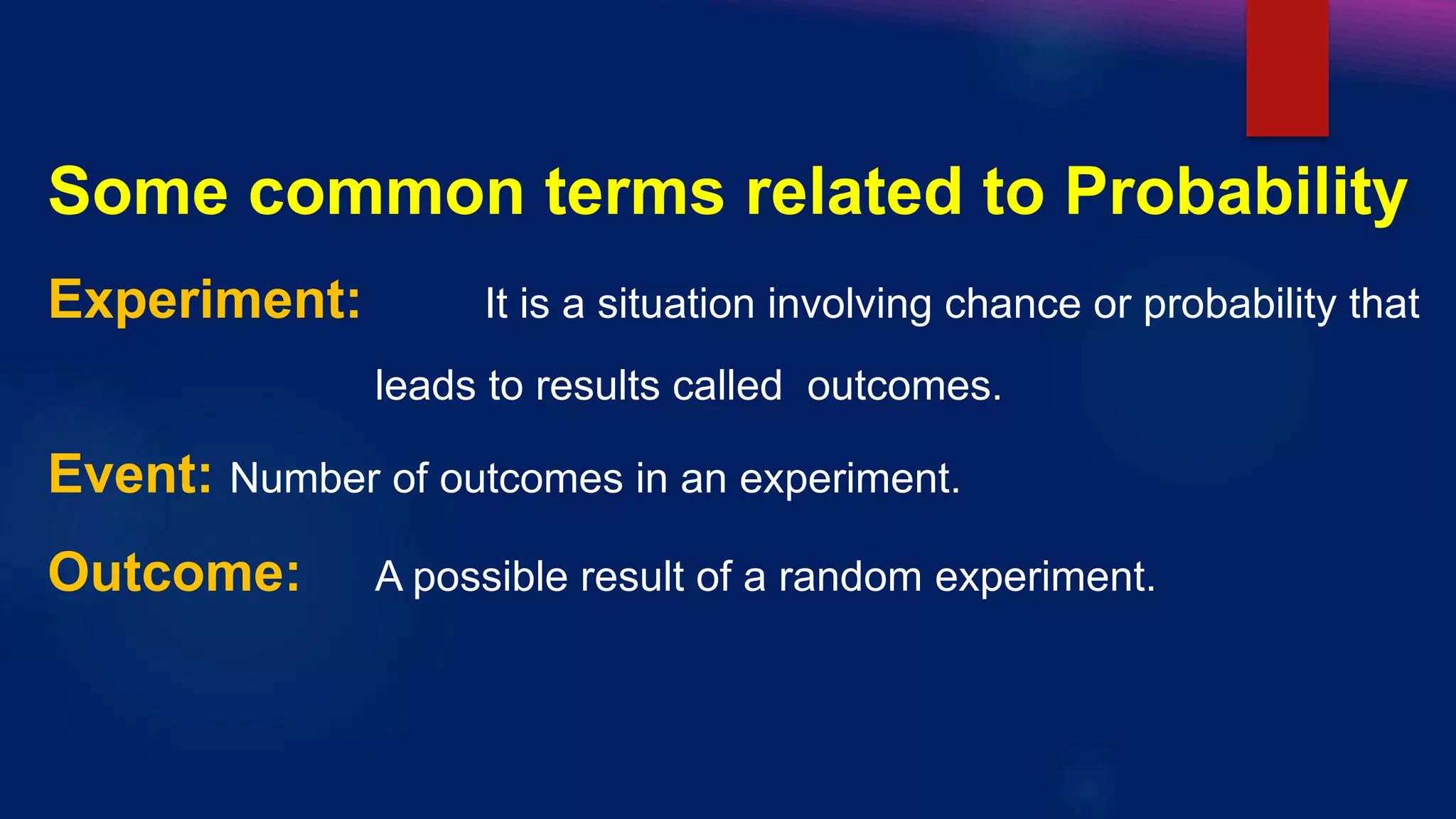 Some common terms related to Probability

Experiment: It is a situation involving chance or probability that leads to results called outcomes.

Event: Number of outcomes in an experiment.

Outcome: A possible result of a random experiment.